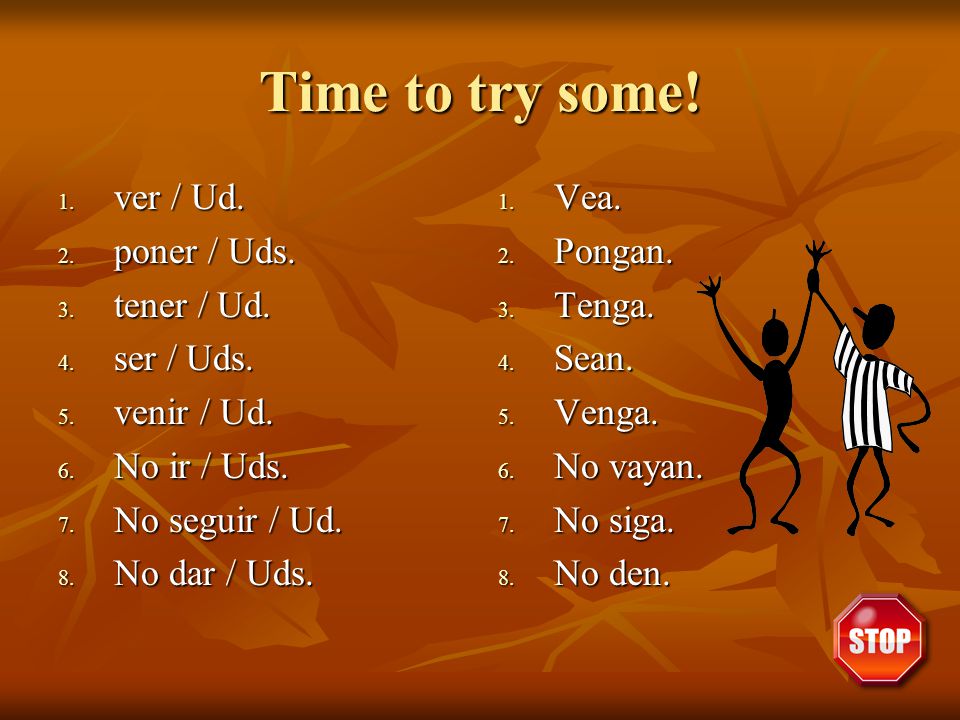 Time to try some!

1. ver / Ud.
2. poner / Uds.
3. tener / Ud.
4. ser / Uds.
5. venir / Ud.
6. No ir / Uds.
7. No seguir / Ud.
8. No dar / Uds.

1. Vea.
2. Pongan.
3. Tenga.
4. Sean.
5. Venga.
6. No vayan.
7. No siga.
8. No den.

STOP